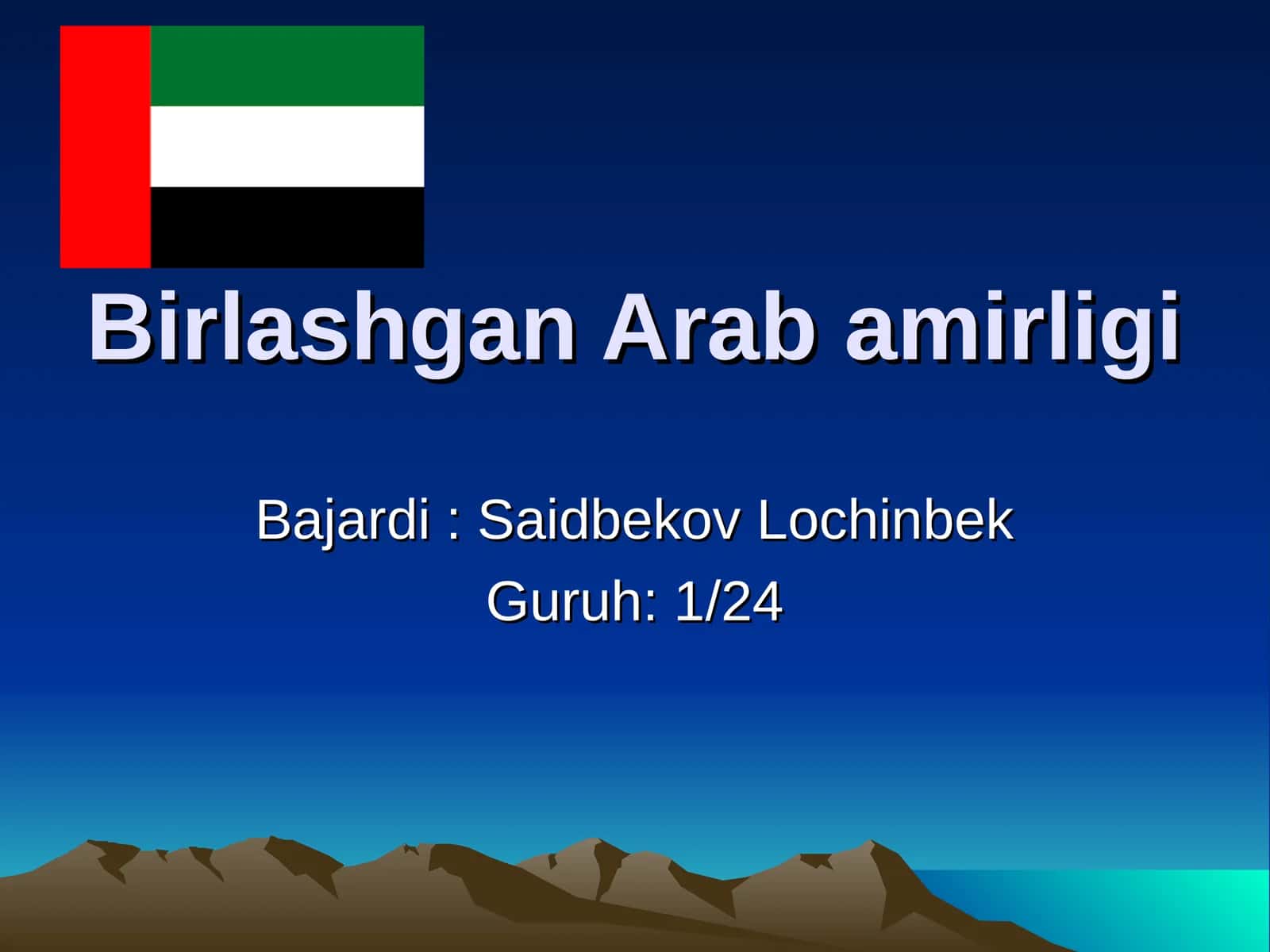 Birlashgan Arab amirligi

Bajardi : Saidbekov Lochinbek
Guruh: 1/24